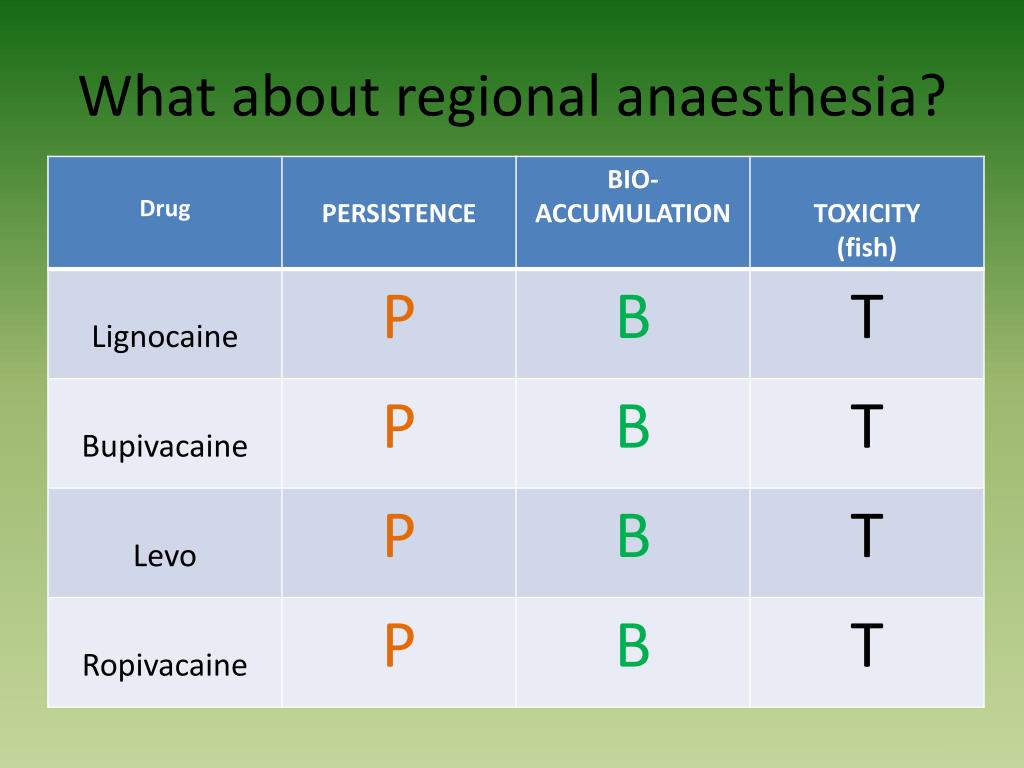 What about regional anaesthesia?

| Drug | PERSISTENCE | BIO-ACCUMULATION | TOXICITY (fish) |
|---|---|---|---|
| Lignocaine | P | B | T |
| Bupivacaine | P | B | T |
| Levo | P | B | T |
| Ropivacaine | P | B | T |